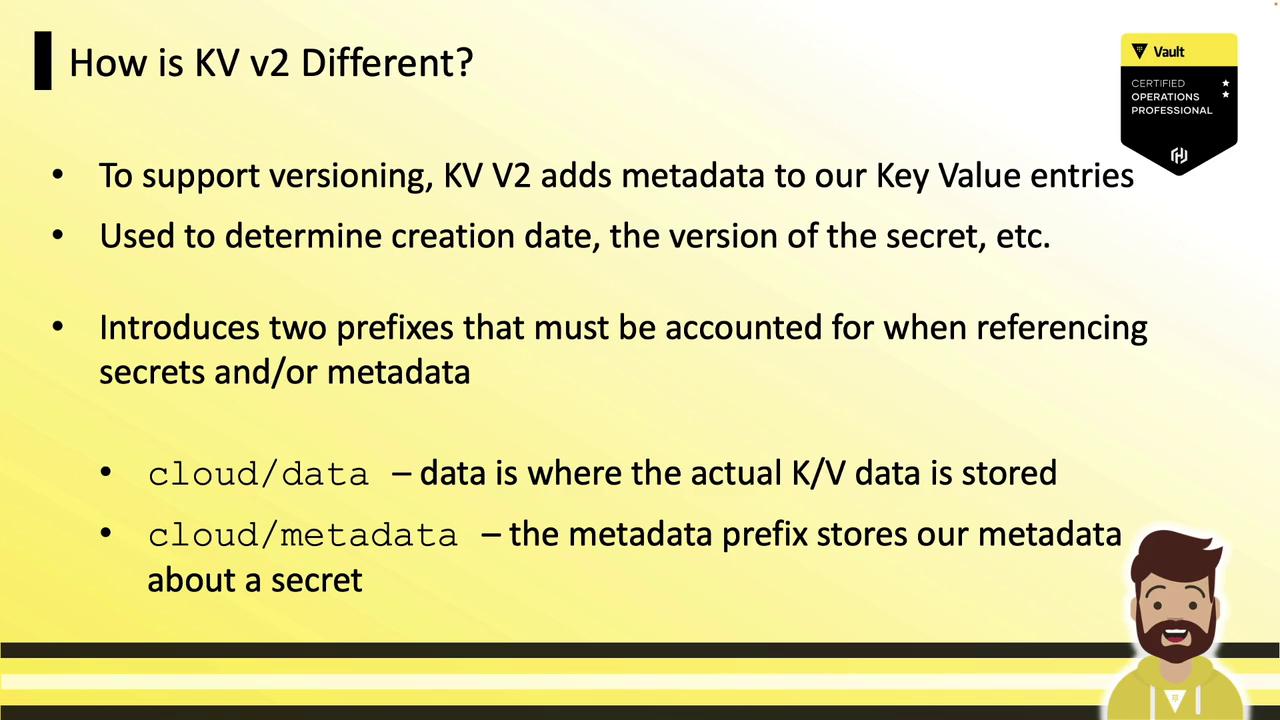 How is KV v2 Different?

Vault
CERTIFIED
OPERATIONS
PROFESSIONAL

• To support versioning, KV V2 adds metadata to our Key Value entries
• Used to determine creation date, the version of the secret, etc.

• Introduces two prefixes that must be accounted for when referencing secrets and/or metadata

• cloud/data – data is where the actual K/V data is stored
• cloud/metadata – the metadata prefix stores our metadata about a secret